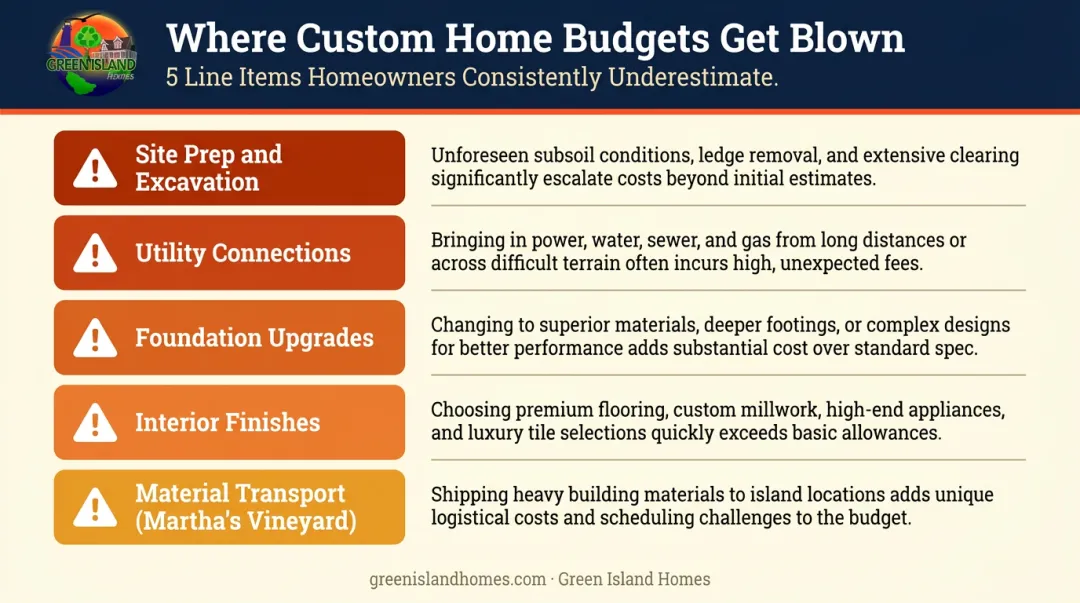 GREEN ISLAND Homes

Where Custom Home Budgets Get Blown

5 Line Items Homeowners Consistently Underestimate.

Site Prep and Excavation

Unforeseen subsoil conditions, ledge removal, and extensive clearing significantly escalate costs beyond initial estimates.

Utility Connections

Bringing in power, water, sewer, and gas from long distances or across difficult terrain often incurs high, unexpected fees.

Foundation Upgrades

Changing to superior materials, deeper footings, or complex designs for better performance adds substantial cost over standard spec.

Interior Finishes

Choosing premium flooring, custom millwork, high-end appliances, and luxury tile selections quickly exceeds basic allowances.

Material Transport (Martha's Vineyard)

Shipping heavy building materials to island locations adds unique logistical costs and scheduling challenges to the budget.

greenislandhomes.com · Green Island Homes